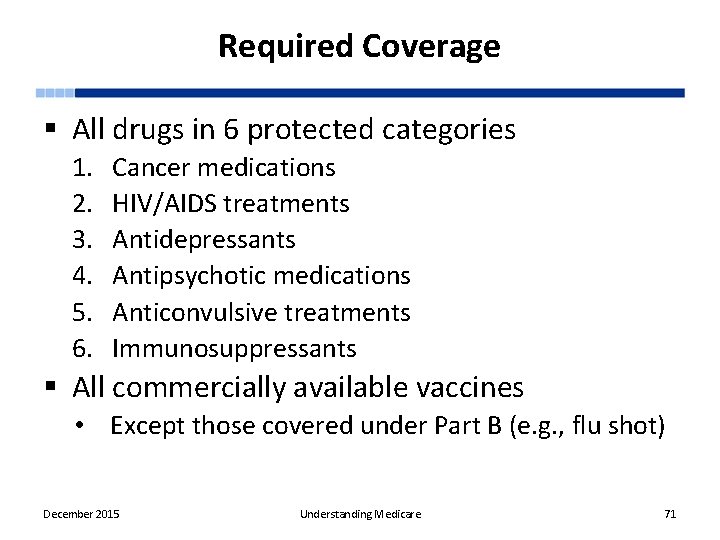 Required Coverage

▪ All drugs in 6 protected categories
1. Cancer medications
2. HIV/AIDS treatments
3. Antidepressants
4. Antipsychotic medications
5. Anticonvulsive treatments
6. Immunosuppressants

▪ All commercially available vaccines
• Except those covered under Part B (e.g., flu shot)

December 2015 Understanding Medicare 71